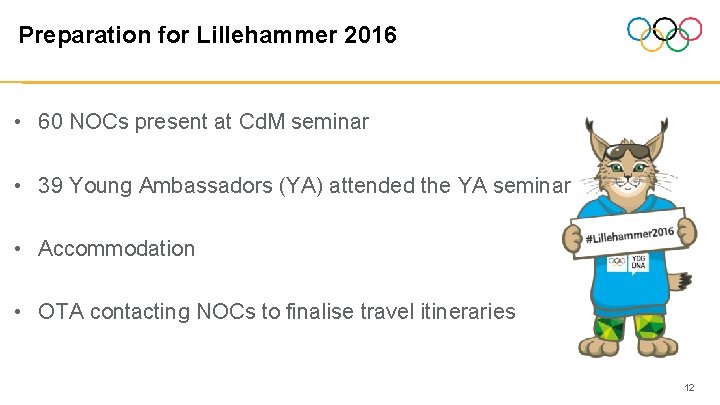 Preparation for Lillehammer 2016

• 60 NOCs present at CdM seminar

• 39 Young Ambassadors (YA) attended the YA seminar

• Accommodation

• OTA contacting NOCs to finalise travel itineraries

#Lillehammer2016

YOG DNA

12